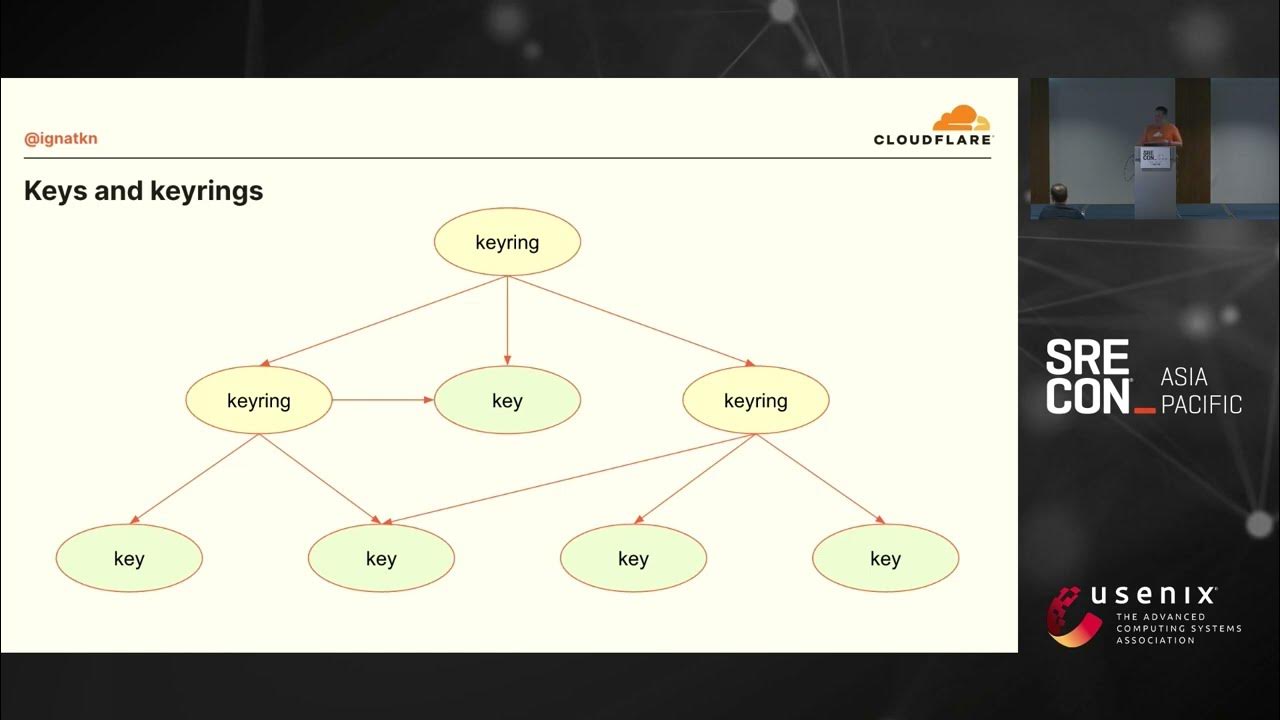 @ignatkn

CLOUDFLARE

Keys and keyrings

keyring

keyring

key

keyring

key

key

key

key

SRE CON ASIA PACIFIC

usenix
THE ADVANCED COMPUTING SYSTEMS ASSOCIATION